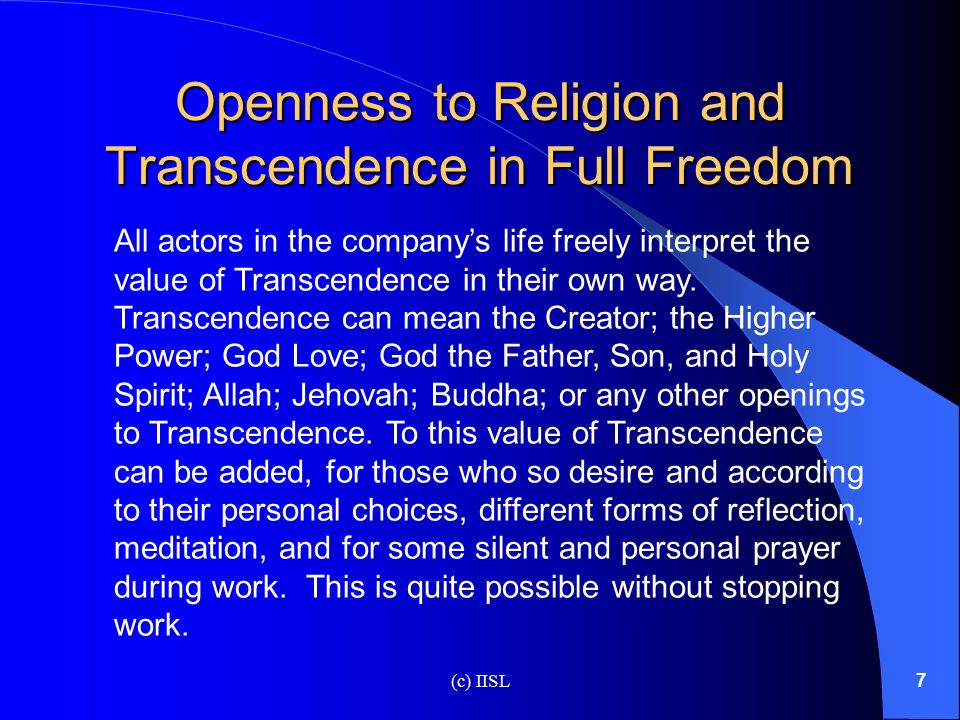 Openness to Religion and Transcendence in Full Freedom

All actors in the company's life freely interpret the value of Transcendence in their own way. Transcendence can mean the Creator; the Higher Power; God Love; God the Father, Son, and Holy Spirit; Allah; Jehovah; Buddha; or any other openings to Transcendence. To this value of Transcendence can be added, for those who so desire and according to their personal choices, different forms of reflection, meditation, and for some silent and personal prayer during work. This is quite possible without stopping work.

(c) IISL

7